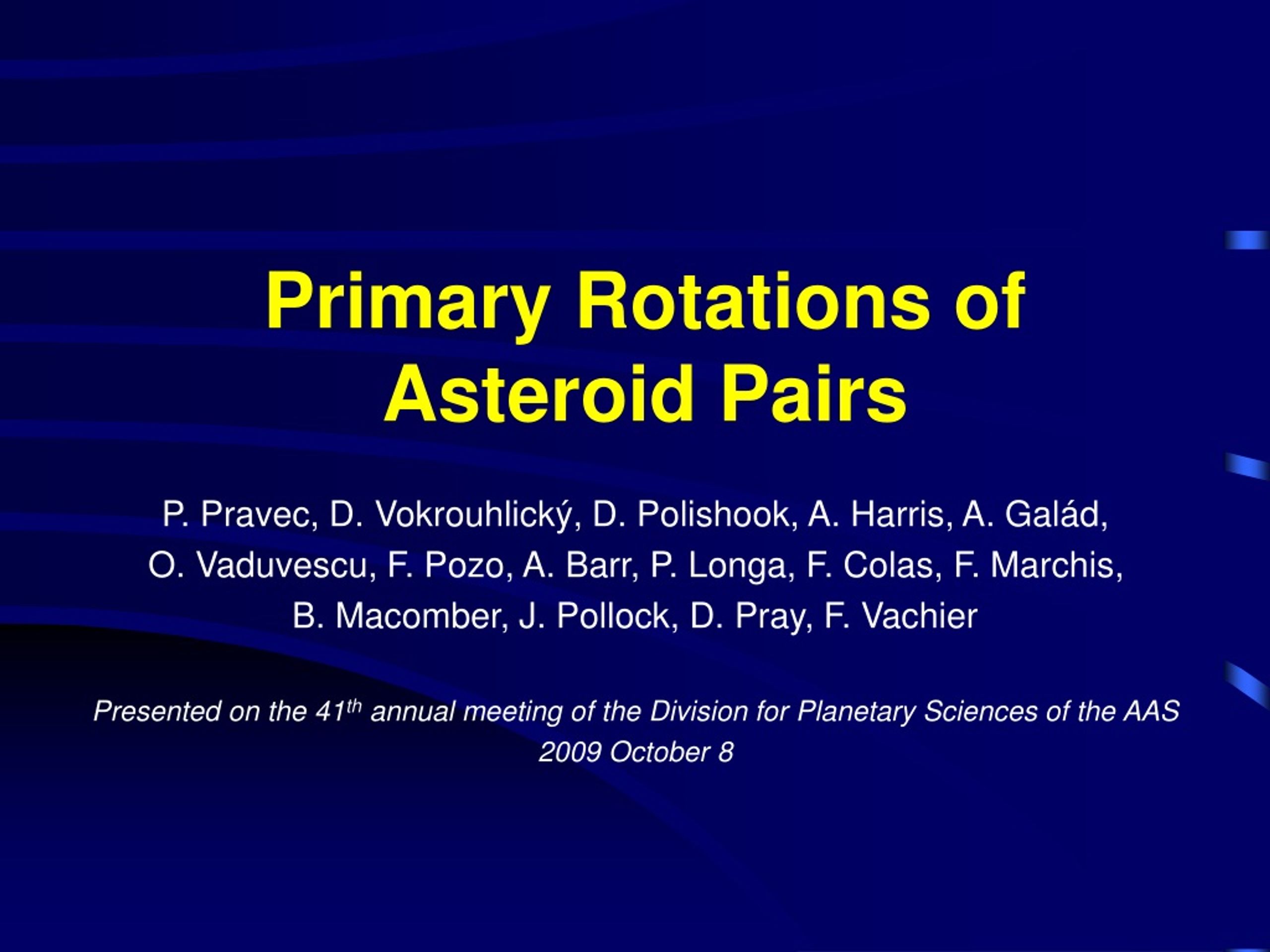 Primary Rotations of Asteroid Pairs

P. Pravec, D. Vokrouhlický, D. Polishook, A. Harris, A. Galád, O. Vaduvescu, F. Pozo, A. Barr, P. Longa, F. Colas, F. Marchis, B. Macomber, J. Pollock, D. Pray, F. Vachier

Presented on the 41$^{th}$ annual meeting of the Division for Planetary Sciences of the AAS
2009 October 8